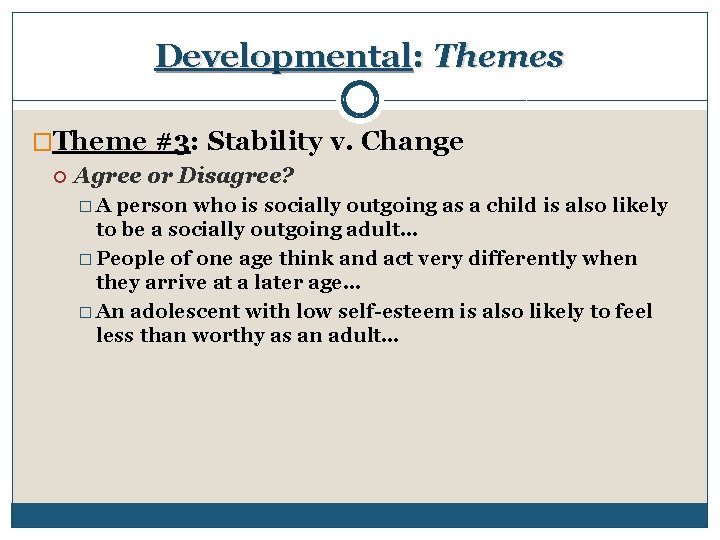 Developmental: Themes

Theme #3: Stability v. Change

Agree or Disagree?

A person who is socially outgoing as a child is also likely to be a socially outgoing adult…

People of one age think and act very differently when they arrive at a later age…

An adolescent with low self-esteem is also likely to feel less than worthy as an adult…